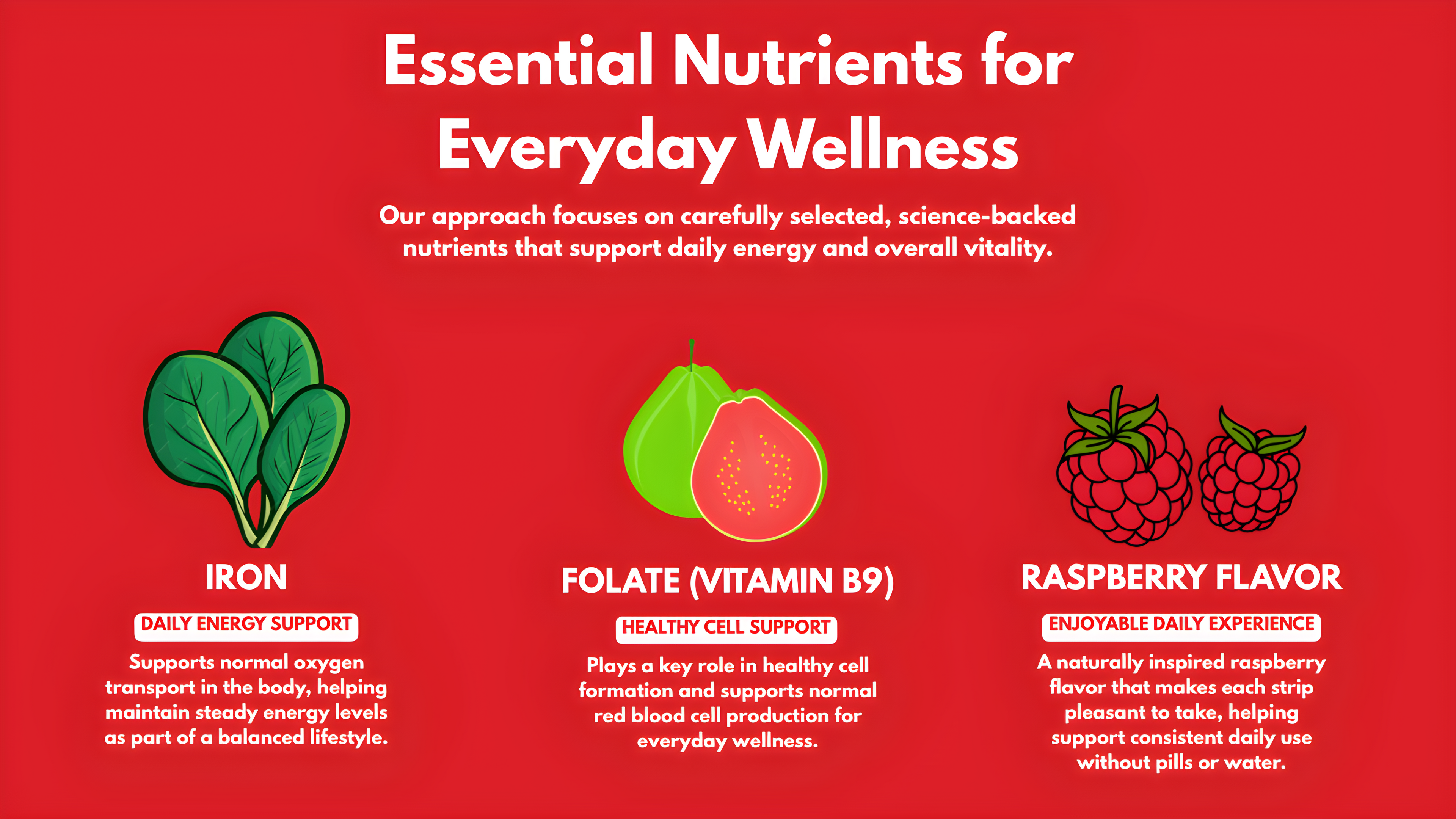 Essential Nutrients for Everyday Wellness

Our approach focuses on carefully selected, science-backed nutrients that support daily energy and overall vitality.

IRON

DAILY ENERGY SUPPORT

Supports normal oxygen transport in the body, helping maintain steady energy levels as part of a balanced lifestyle.

FOLATE (VITAMIN B9)

HEALTHY CELL SUPPORT

Plays a key role in healthy cell formation and supports normal red blood cell production for everyday wellness.

RASPBERRY FLAVOR

ENJOYABLE DAILY EXPERIENCE

A naturally inspired raspberry flavor that makes each strip pleasant to take, helping support consistent daily use without pills or water.